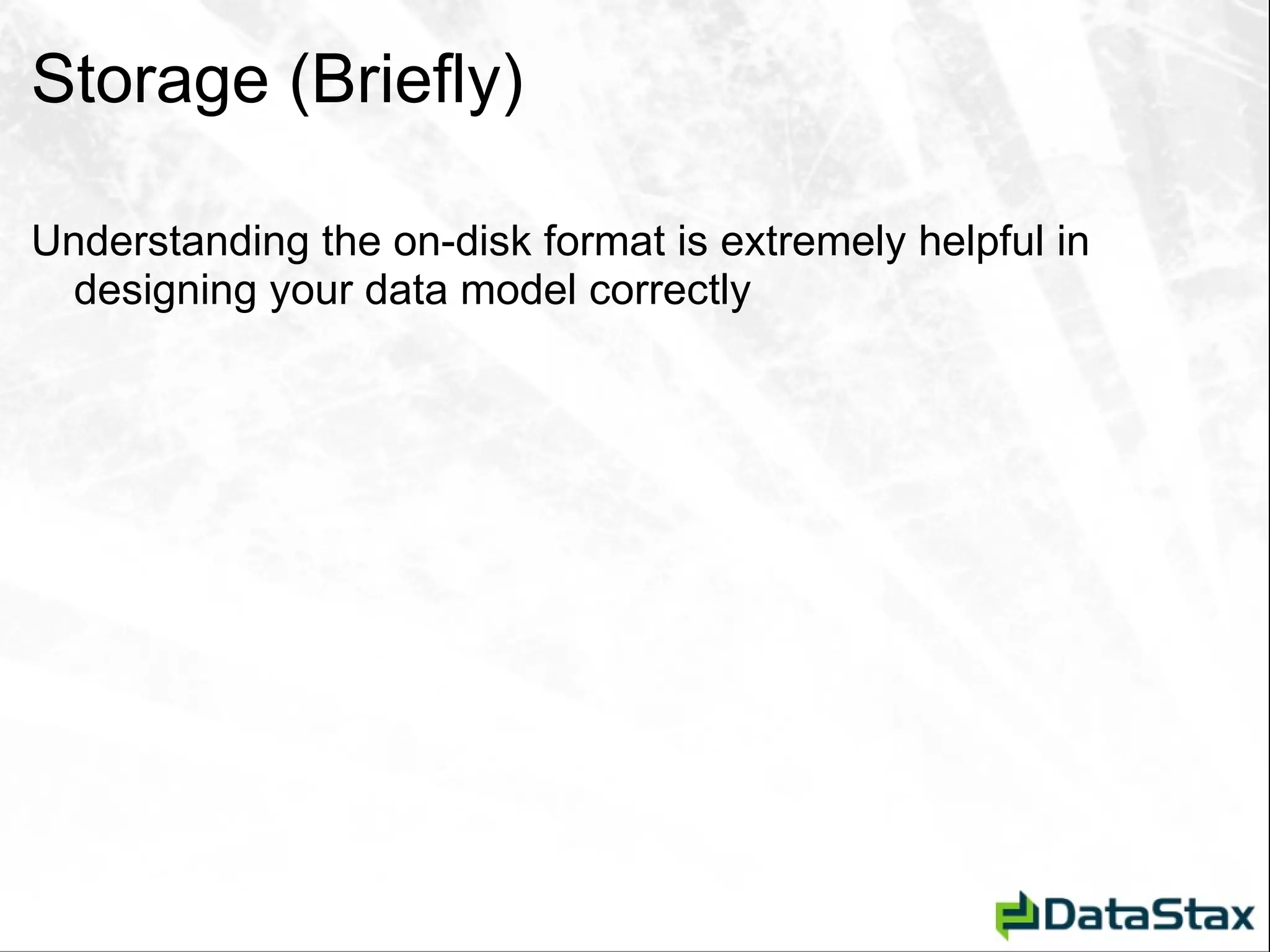 Storage (Briefly)

Understanding the on-disk format is extremely helpful in designing your data model correctly

DataStax